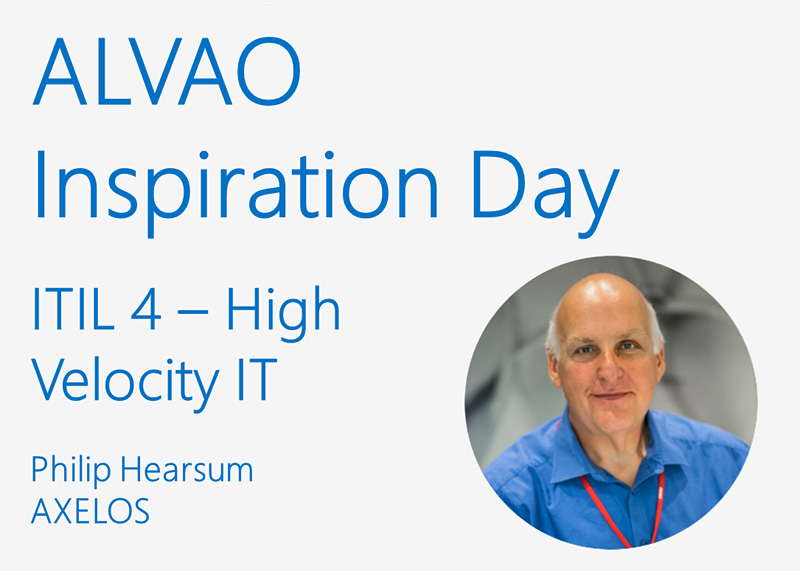 ALVAO Inspiration Day

ITIL 4 – High Velocity IT

Philip Hearsum
AXELOS